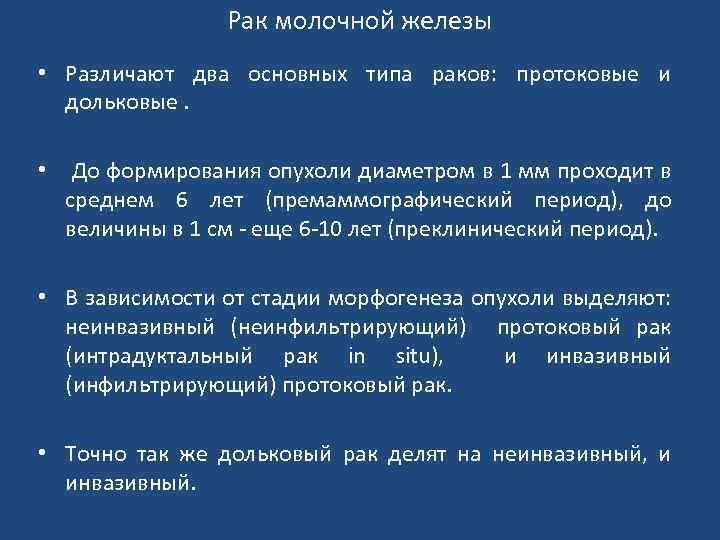 Рак молочной железы

• Различают два основных типа раков: протоковые и дольковые .

• До формирования опухоли диаметром в 1 мм проходит в среднем 6 лет (премаммографический период), до величины в 1 см - еще 6-10 лет (преклинический период).

• В зависимости от стадии морфогенеза опухоли выделяют: неинвазивный (неинфильтрирующий) протоковый рак (интрадуктальный рак in situ), и инвазивный (инфильтрирующий) протоковый рак.

• Точно так же дольковый рак делят на неинвазивный, и инвазивный.